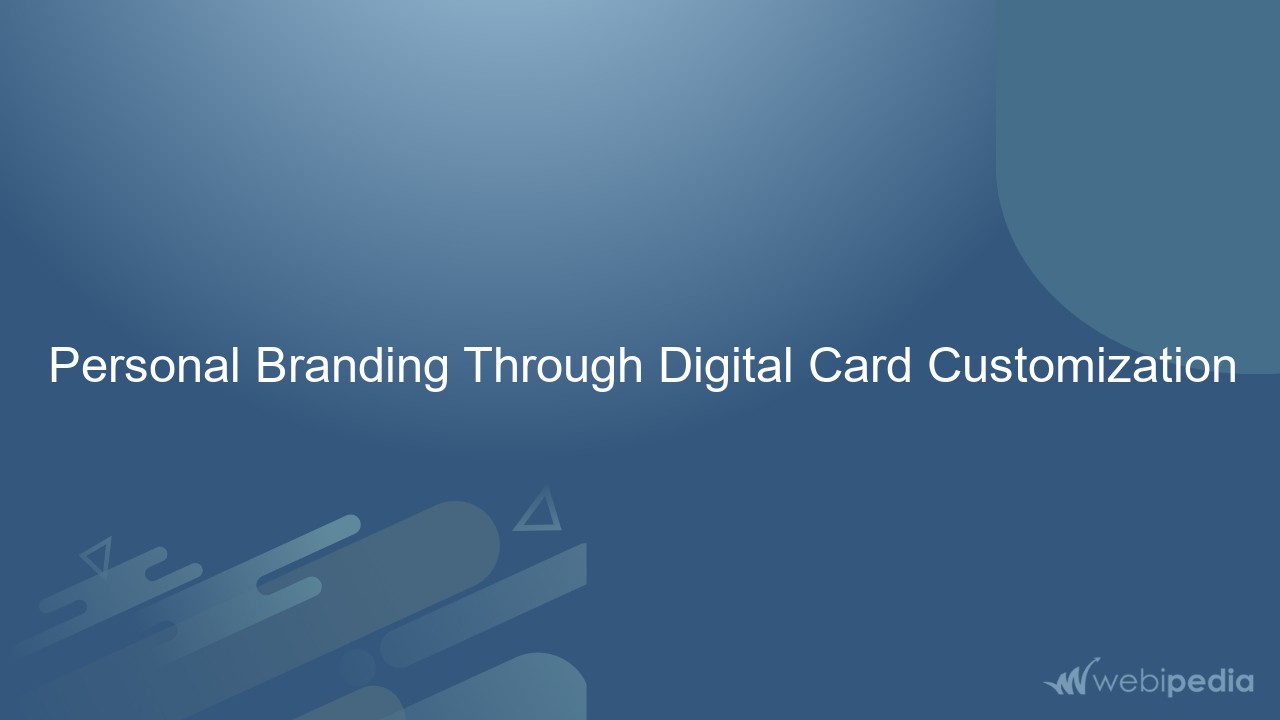 Personal Branding Through Digital Card Customization

webipedia